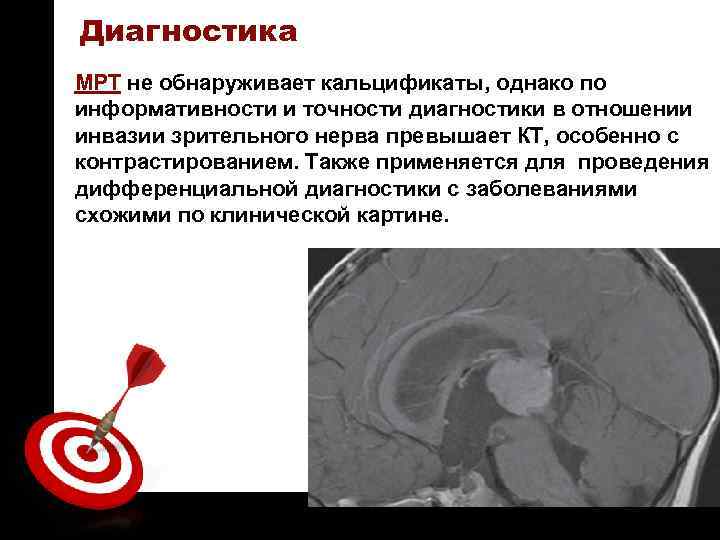 Диагностика

МРТ не обнаруживает кальцификаты, однако по информативности и точности диагностики в отношении инвазии зрительного нерва превышает КТ, особенно с контрастированием. Также применяется для  проведения дифференциальной диагностики с заболеваниями схожими по клинической картине.